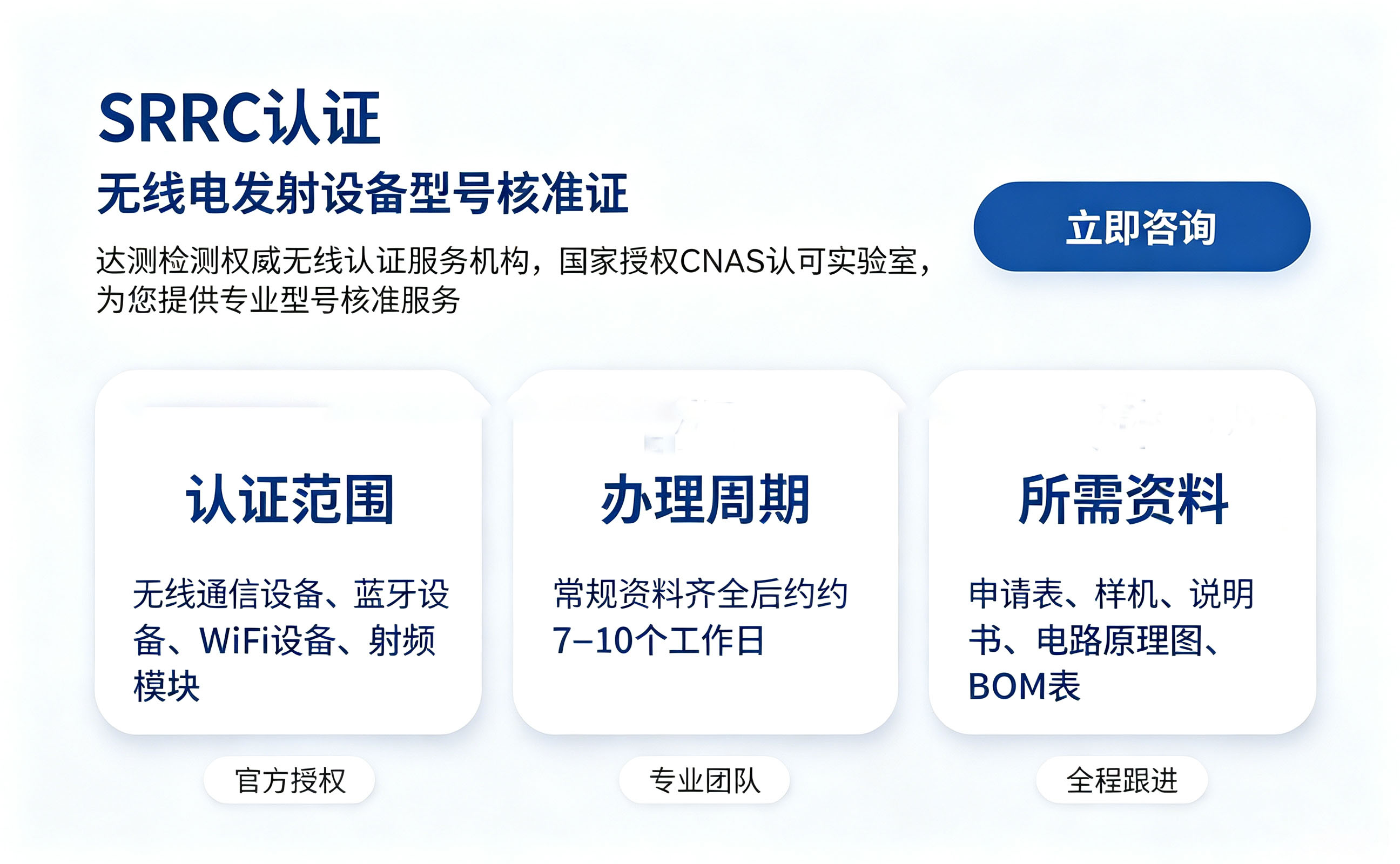 SRRC认证

无线电发射设备型号核准证

达测检测权威无线认证服务机构，国家授权CNAS认可实验室，为您提供专业型号核准服务

立即咨询

认证范围

无线通信设备、蓝牙设备、WiFi设备、射频模块

办理周期

常规资料齐全后约约7–10个工作日

所需资料

申请表、样机、说明书、电路原理图、BOM表

官方授权

专业团队

全程跟进